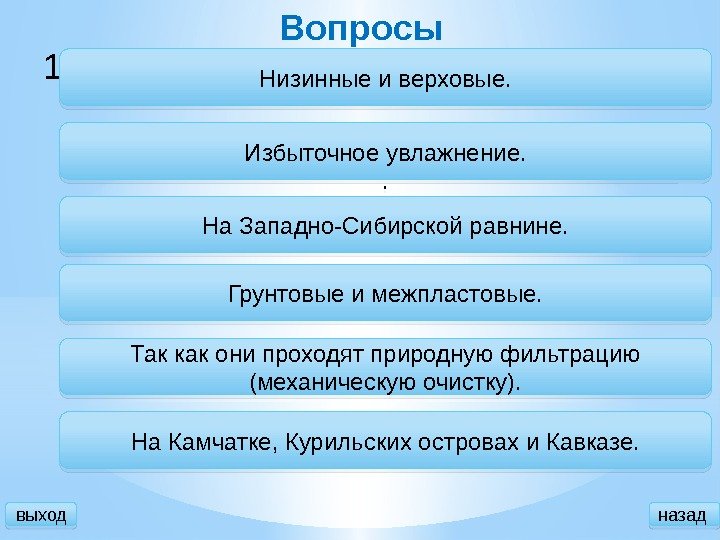 Вопросы

1

Низинные и верховые.

Избыточное увлажнение.

.

На Западно-Сибирской равнине.

Грунтовые и межпластовые.

Так как они проходят природную фильтрацию (механическую очистку).

На Камчатке, Курильских островах и Кавказе.

выход

назад